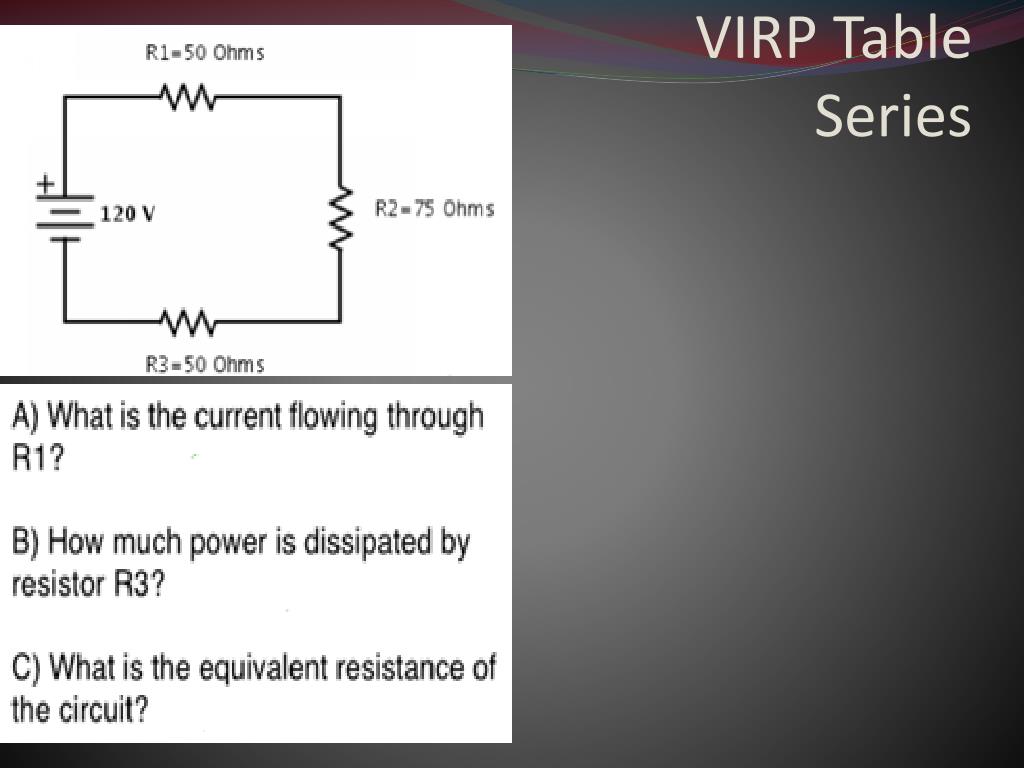 VIRP Table Series

R1=50 Ohms

+

120 V

R2=75 Ohms

R3=50 Ohms

A) What is the current flowing through R1?

B) How much power is dissipated by resistor R3?

C) What is the equivalent resistance of the circuit?